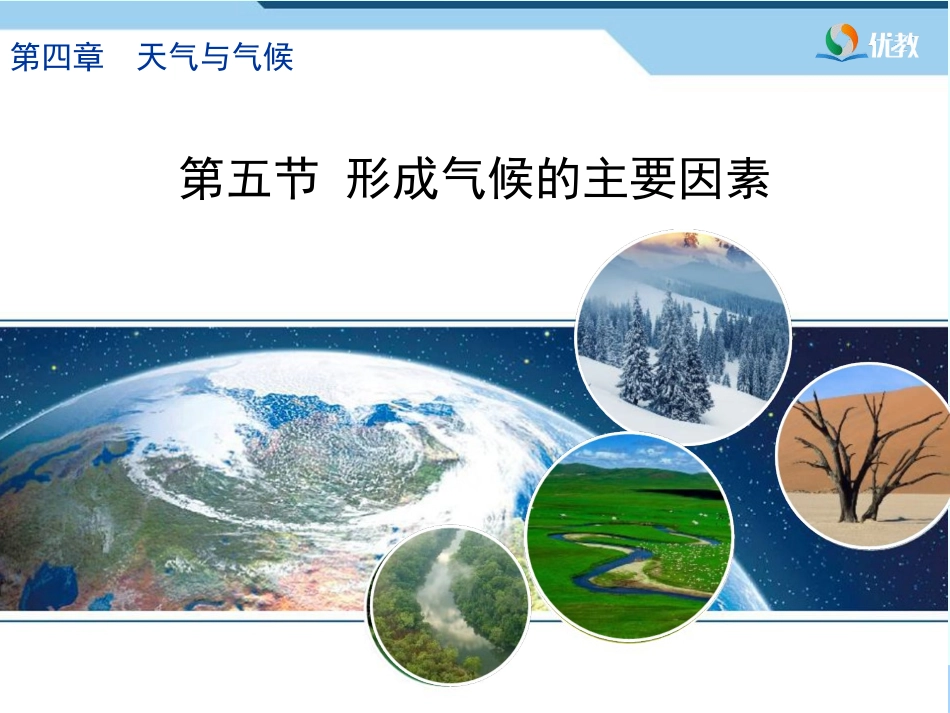 第四章　天气与气候

优教

第五节 形成气候的主要因素